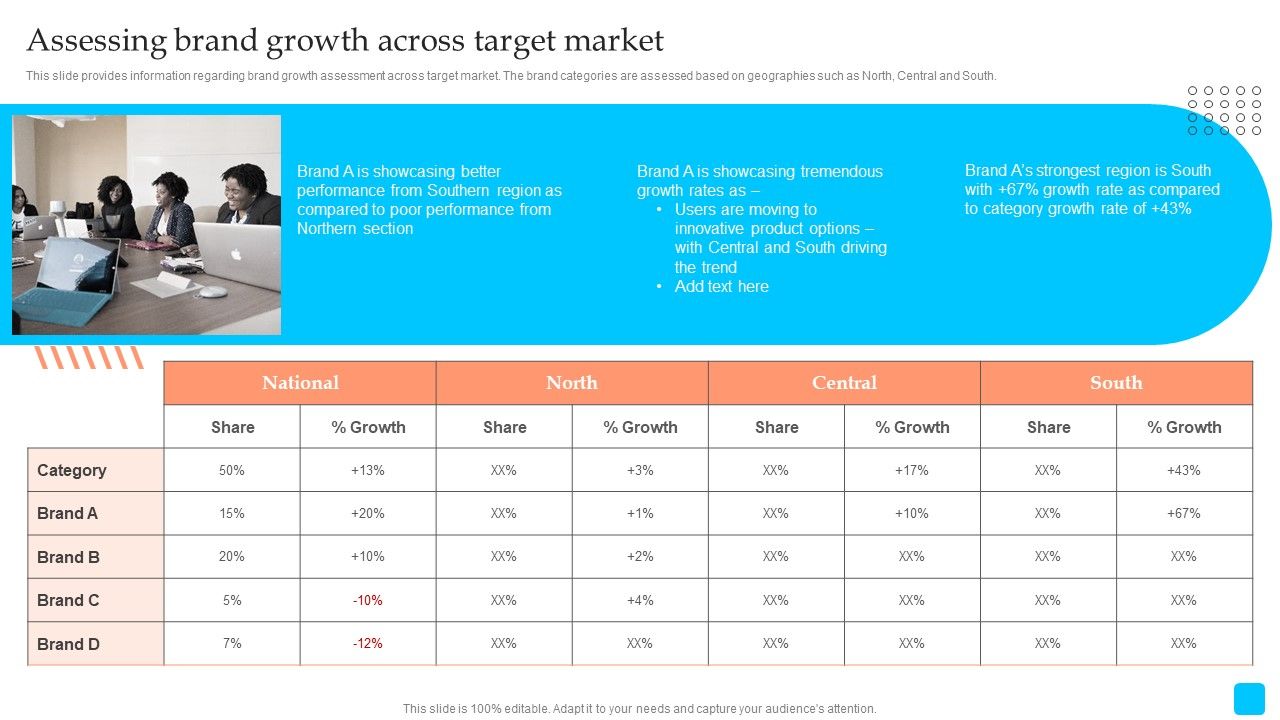 Assessing brand growth across target market

This slide provides information regarding brand growth assessment across target market. The brand categories are assessed based on geographies such as North, Central and South.

Brand A is showcasing better performance from Southern region as compared to poor performance from Northern section

Brand A is showcasing tremendous growth rates as –
• Users are moving to innovative product options – with Central and South driving the trend
• Add text here

Brand A's strongest region is South with +67% growth rate as compared to category growth rate of +43%

| | National | | North | | Central | | South | |
|---|---|---|---|---|---|---|---|---|
| | Share | % Growth | Share | % Growth | Share | % Growth | Share | % Growth |
| Category | 50% | +13% | XX% | +3% | XX% | +17% | XX% | +43% |
| Brand A | 15% | +20% | XX% | +1% | XX% | +10% | XX% | +67% |
| Brand B | 20% | +10% | XX% | +2% | XX% | XX% | XX% | XX% |
| Brand C | 5% | -10% | XX% | +4% | XX% | XX% | XX% | XX% |
| Brand D | 7% | -12% | XX% | XX% | XX% | XX% | XX% | XX% |

This slide is 100% editable. Adapt it to your needs and capture your audience's attention.